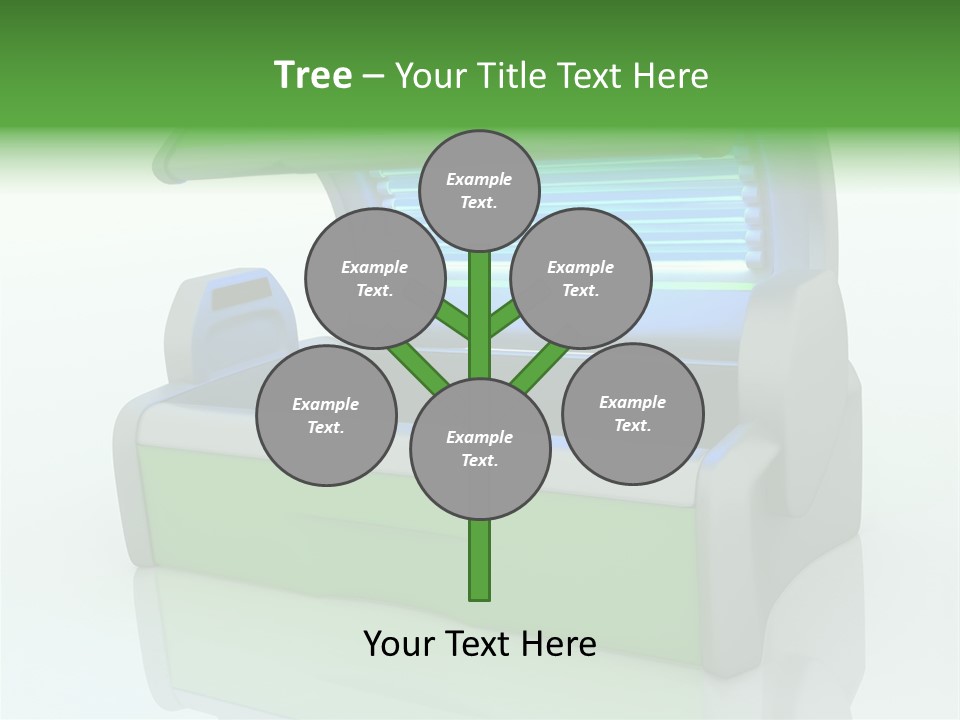 Tree – Your Title Text Here

Example Text.

Example Text.

Example Text.

Example Text.

Example Text.

Example Text.

Your Text Here